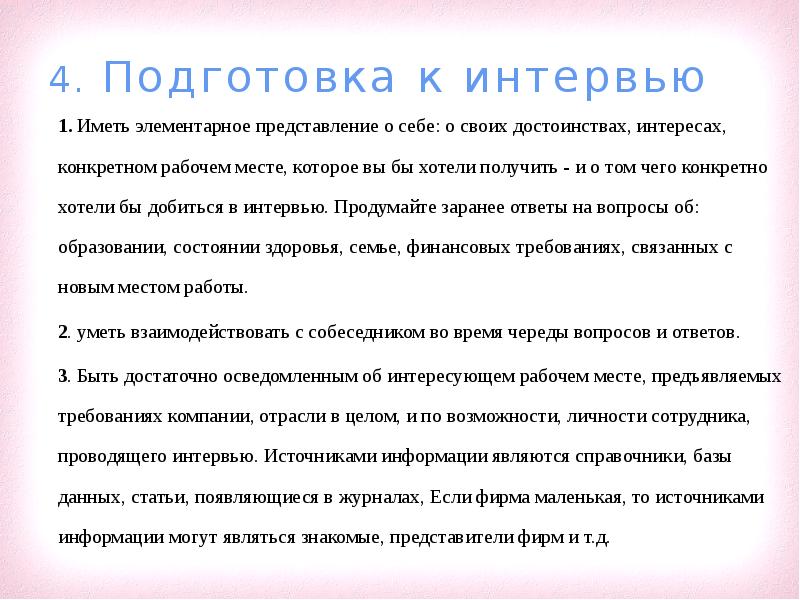 4. Подготовка к интервью

1. Иметь элементарное представление о себе: о своих достоинствах, интересах, конкретном рабочем месте, которое вы бы хотели получить - и о том чего конкретно хотели бы добиться в интервью. Продумайте заранее ответы на вопросы об: образовании, состоянии здоровья, семье, финансовых требованиях, связанных с новым местом работы.

2. уметь взаимодействовать с собеседником во время череды вопросов и ответов.

3. Быть достаточно осведомленным об интересующем рабочем месте, предъявляемых требованиях компании, отрасли в целом, и по возможности, личности сотрудника, проводящего интервью. Источниками информации являются справочники, базы данных, статьи, появляющиеся в журналах, Если фирма маленькая, то источниками информации могут являться знакомые, представители фирм и т.д.